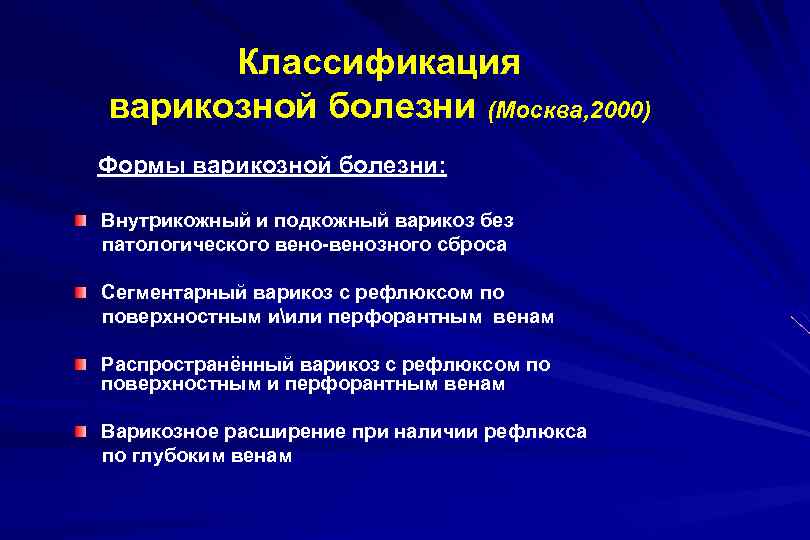 Классификация варикозной болезни (Москва,2000)

Формы варикозной болезни:

Внутрикожный и подкожный варикоз без патологического вено-венозного сброса

Сегментарный варикоз с рефлюксом по поверхностным и\или перфорантным венам

Распространённый варикоз с рефлюксом по поверхностным и перфорантным венам

Варикозное расширение при наличии рефлюкса по глубоким венам